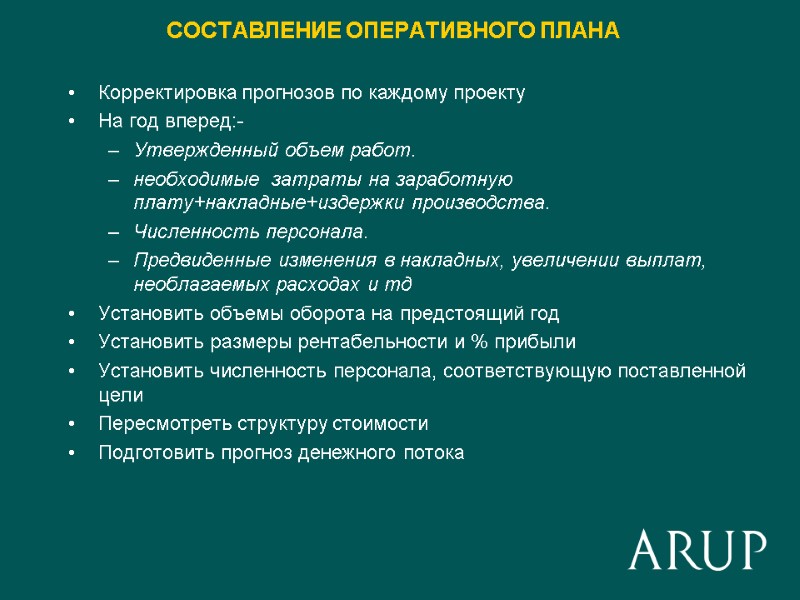 СОСТАВЛЕНИЕ ОПЕРАТИВНОГО ПЛАНА

• Корректировка прогнозов по каждому проекту
• На год вперед:-
– Утвержденный объем работ.
– необходимые затраты на заработную плату+накладные+издержки производства.
– Численность персонала.
– Предвиденные изменения в накладных, увеличении выплат, необлагаемых расходах и тд
• Установить объемы оборота на предстоящий год
• Установить размеры рентабельности и % прибыли
• Установить численность персонала, соответствующую поставленной цели
• Пересмотреть структуру стоимости
• Подготовить прогноз денежного потока

ARUP